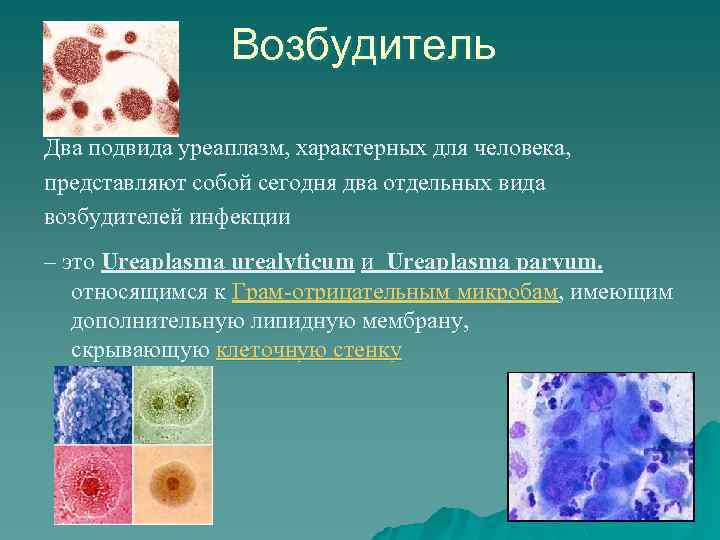 Возбудитель

Два подвида уреаплазм, характерных для человека, представляют собой сегодня два отдельных вида возбудителей инфекции

– это Ureaplasma urealyticum и  Ureaplasma parvum. относящимся к Грам-отрицательным микробам, имеющим дополнительную липидную мембрану, скрывающую клеточную стенку